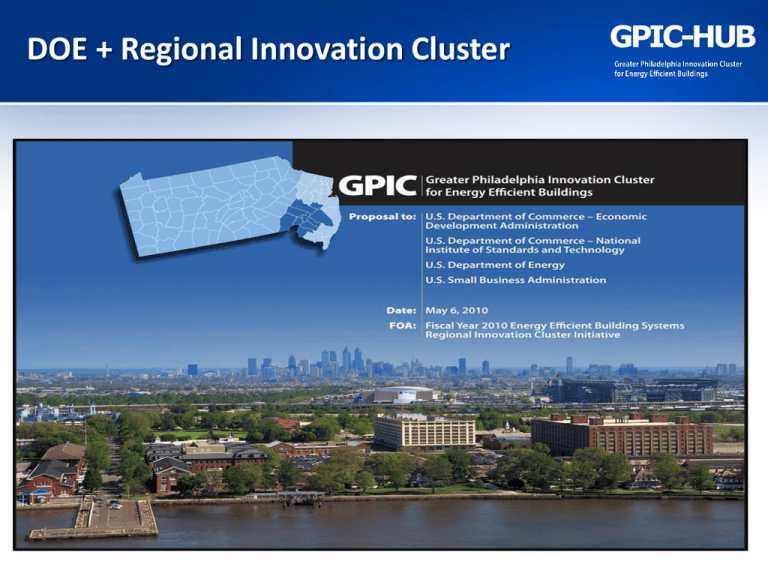 DOE + Regional Innovation Cluster

GPIC-HUB
Greater Philadelphia Innovation Cluster for Energy Efficient Buildings

GPIC Greater Philadelphia Innovation Cluster for Energy Efficient Buildings

Proposal to: U.S. Department of Commerce – Economic Development Administration
U.S. Department of Commerce – National Institute of Standards and Technology
U.S. Department of Energy
U.S. Small Business Administration

Date: May 6, 2010
FOA: Fiscal Year 2010 Energy Efficient Building Systems Regional Innovation Cluster Initiative